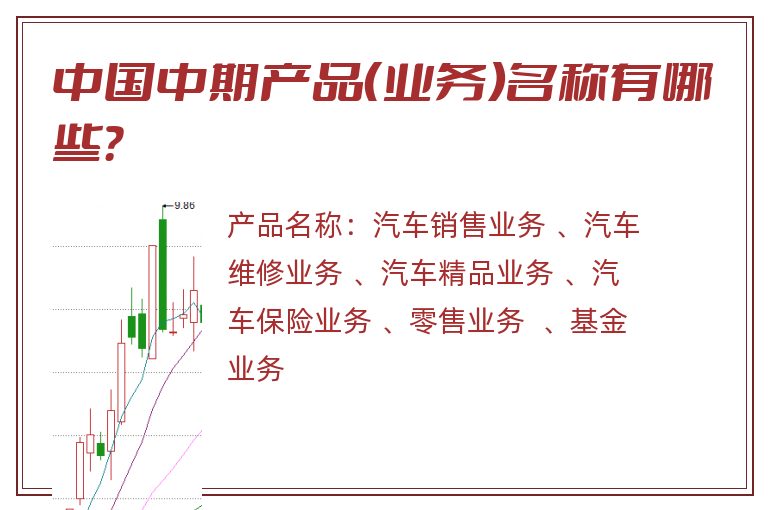 中国中期产品(业务)名称有哪些?

9.86

产品名称：汽车销售业务 、汽车维修业务 、汽车精品业务 、汽车保险业务 、零售业务 、基金业务